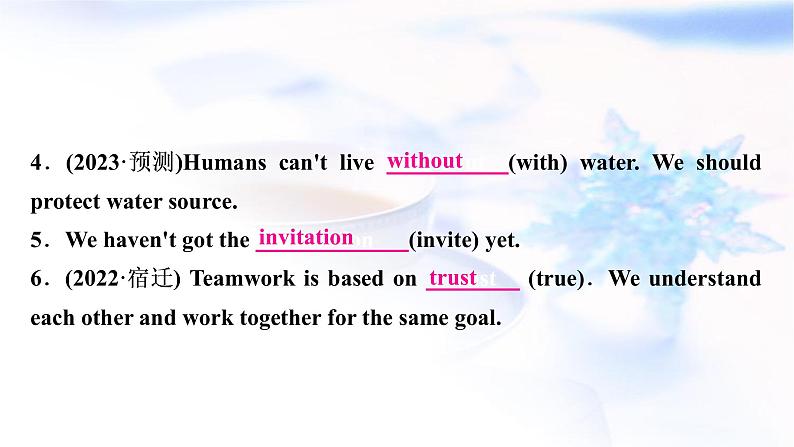 4．(2023·预测)Humans can't live without (with) water. We should protect water source.

5．We haven't got the invitation (invite) yet.

6．(2022·宿迁) Teamwork is based on trust (true)．We understand each other and work together for the same goal.